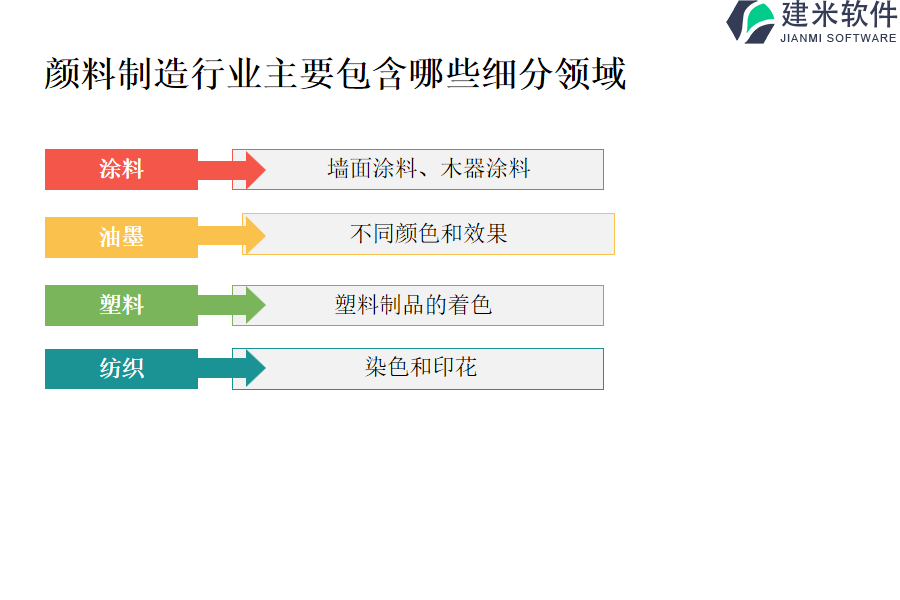 建米软件
JIANMI SOFTWARE

颜料制造行业主要包含哪些细分领域

涂料
墙面涂料、木器涂料

油墨
不同颜色和效果

塑料
塑料制品的着色

纺织
染色和印花